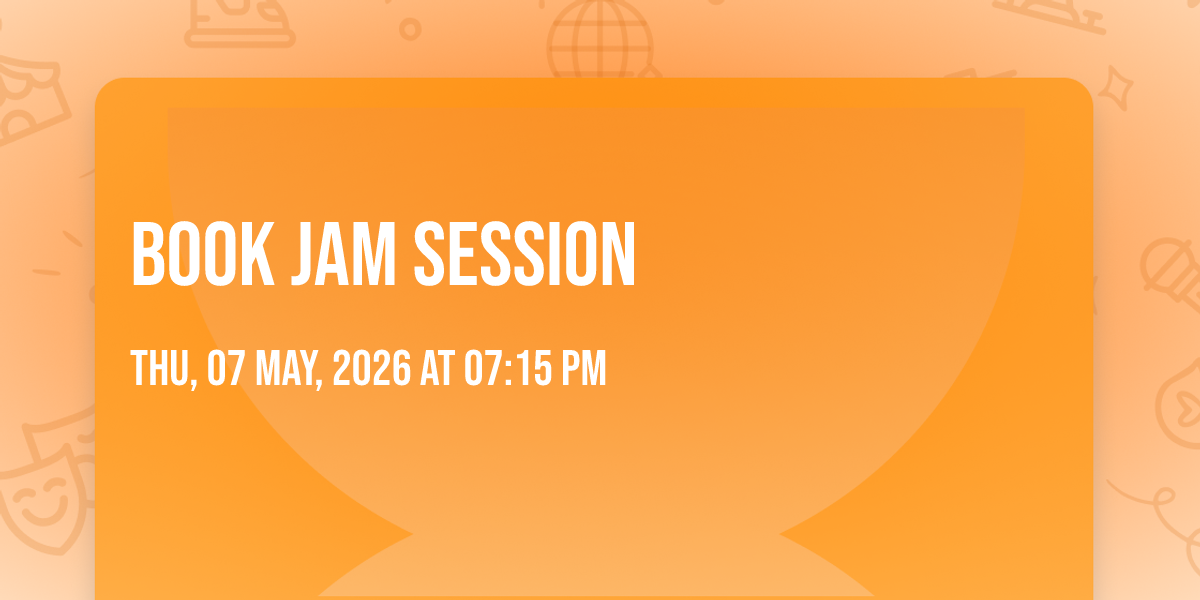 BOOK JAM SESSION

THU, 07 MAY, 2026 AT 07:15 PM